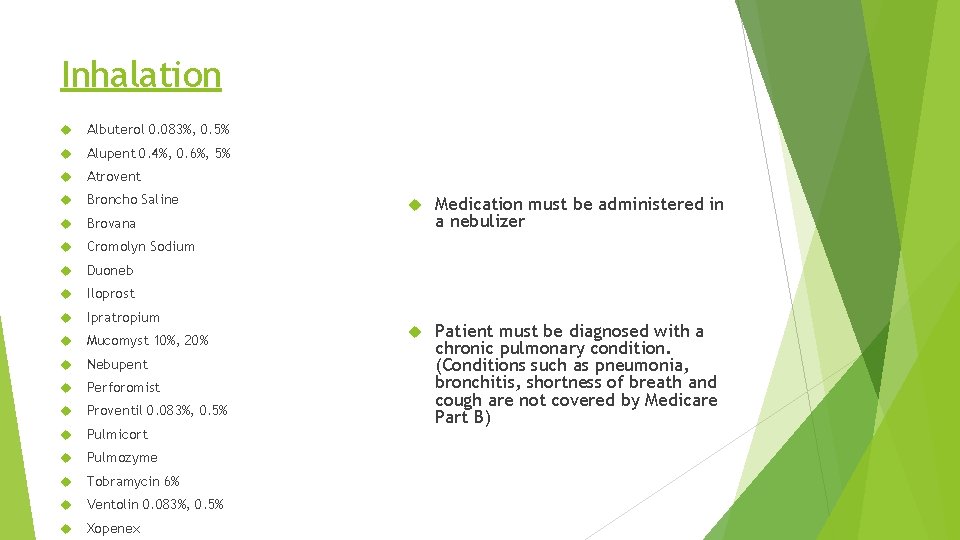 Inhalation

Albuterol 0.083%, 0.5%

Alupent 0.4%, 0.6%, 5%

Atrovent

Broncho Saline

Brovana

Cromolyn Sodium

Duoneb

Iloprost

Ipratropium

Mucomyst 10%, 20%

Nebupent

Perforomist

Proventil 0.083%, 0.5%

Pulmicort

Pulmozyme

Tobramycin 6%

Ventolin 0.083%, 0.5%

Xopenex

Medication must be administered in a nebulizer

Patient must be diagnosed with a chronic pulmonary condition. (Conditions such as pneumonia, bronchitis, shortness of breath and cough are not covered by Medicare Part B)